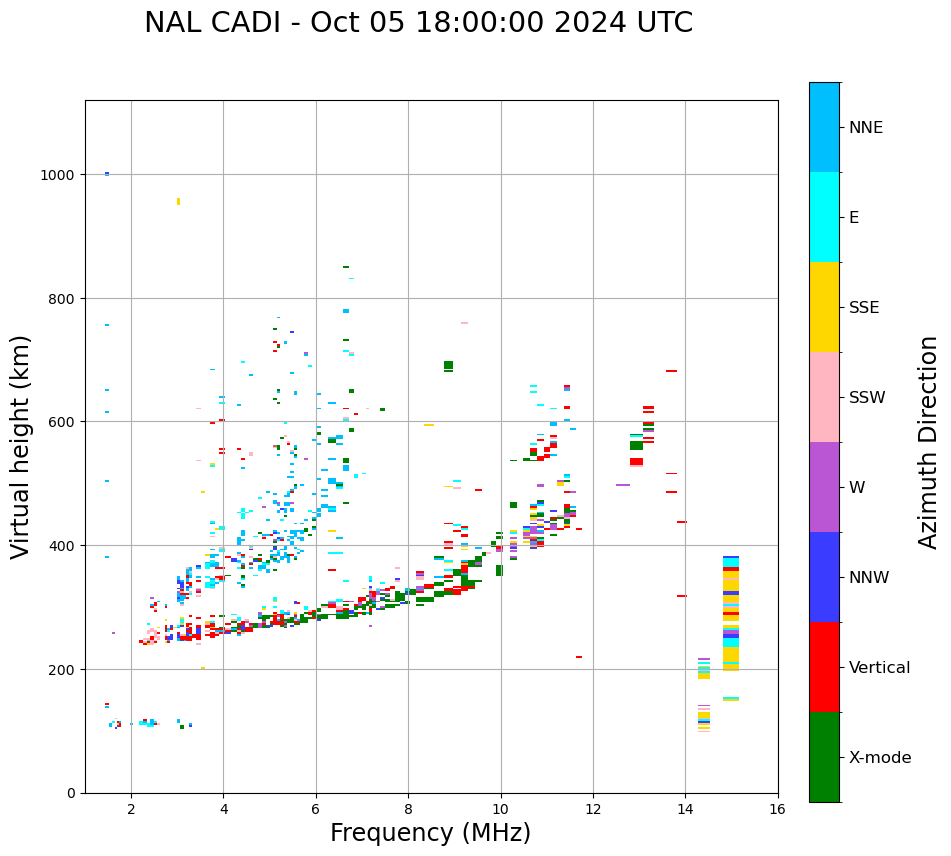 NAL CADI - Oct 05 18:00:00 2024 UTC

Virtual height (km)

1000
800
600
400
200
0

2
4
6
8
10
12
14
16

Frequency (MHz)

NNE
E
SSE
SSW
W
NNW
Vertical
X-mode

Azimuth Direction